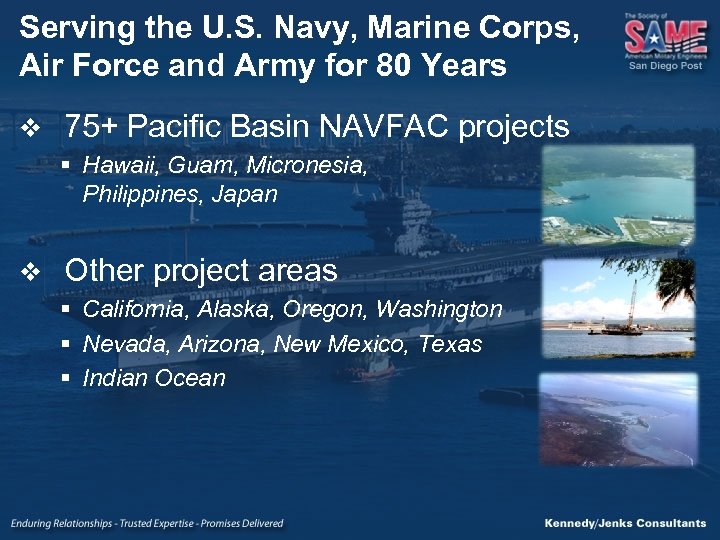 Serving the U.S. Navy, Marine Corps, Air Force and Army for 80 Years

The Society of
SAME
American Military Engineers
San Diego Post

❖ 75+ Pacific Basin NAVFAC projects
▪ Hawaii, Guam, Micronesia, Philippines, Japan

❖ Other project areas
▪ California, Alaska, Oregon, Washington
▪ Nevada, Arizona, New Mexico, Texas
▪ Indian Ocean

Enduring Relationships - Trusted Expertise - Promises Delivered

Kennedy/Jenks Consultants